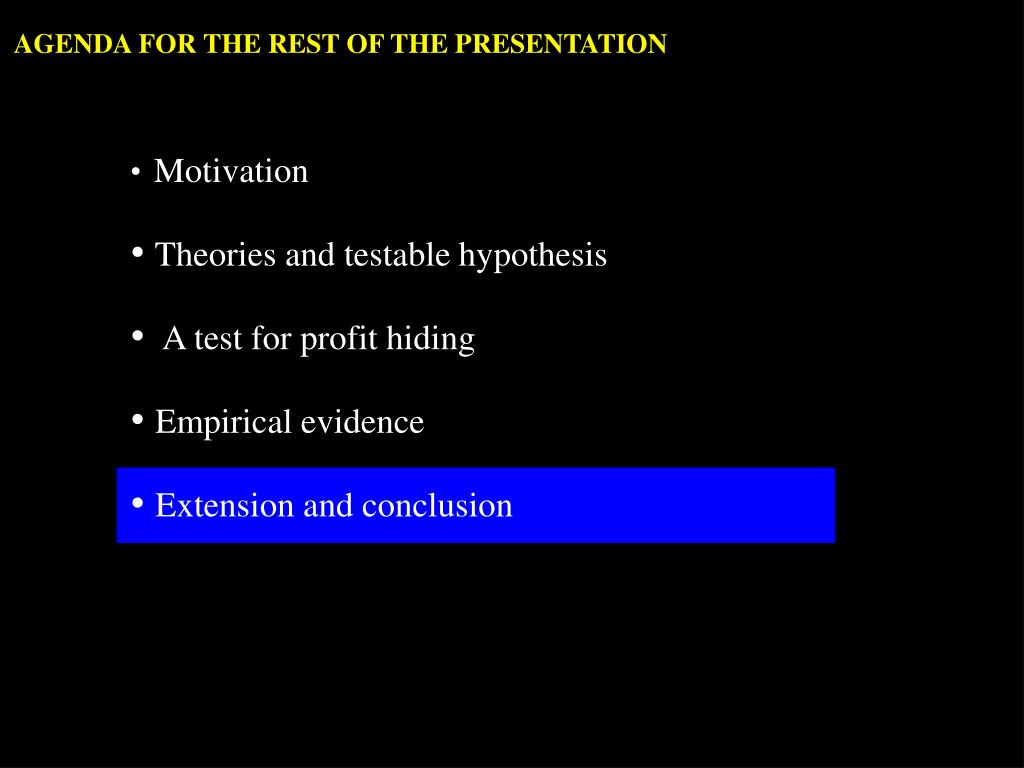 AGENDA FOR THE REST OF THE PRESENTATION

• Motivation

• Theories and testable hypothesis

• A test for profit hiding

• Empirical evidence

• Extension and conclusion